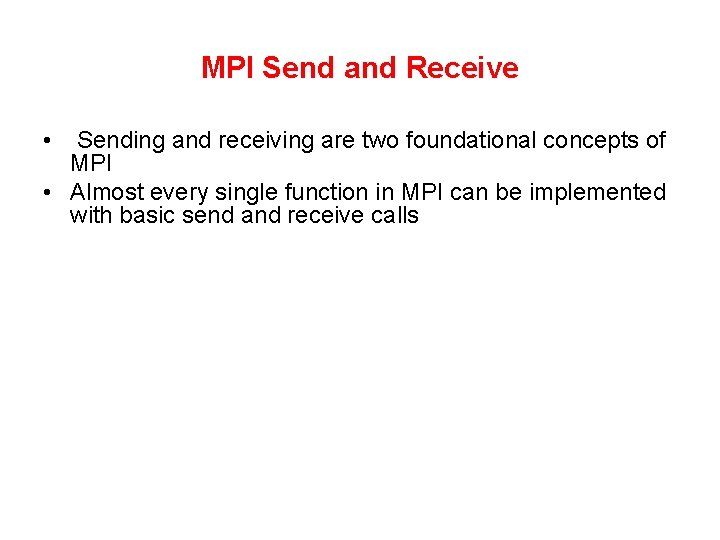 MPI Send and Receive

• Sending and receiving are two foundational concepts of MPI
• Almost every single function in MPI can be implemented with basic send and receive calls